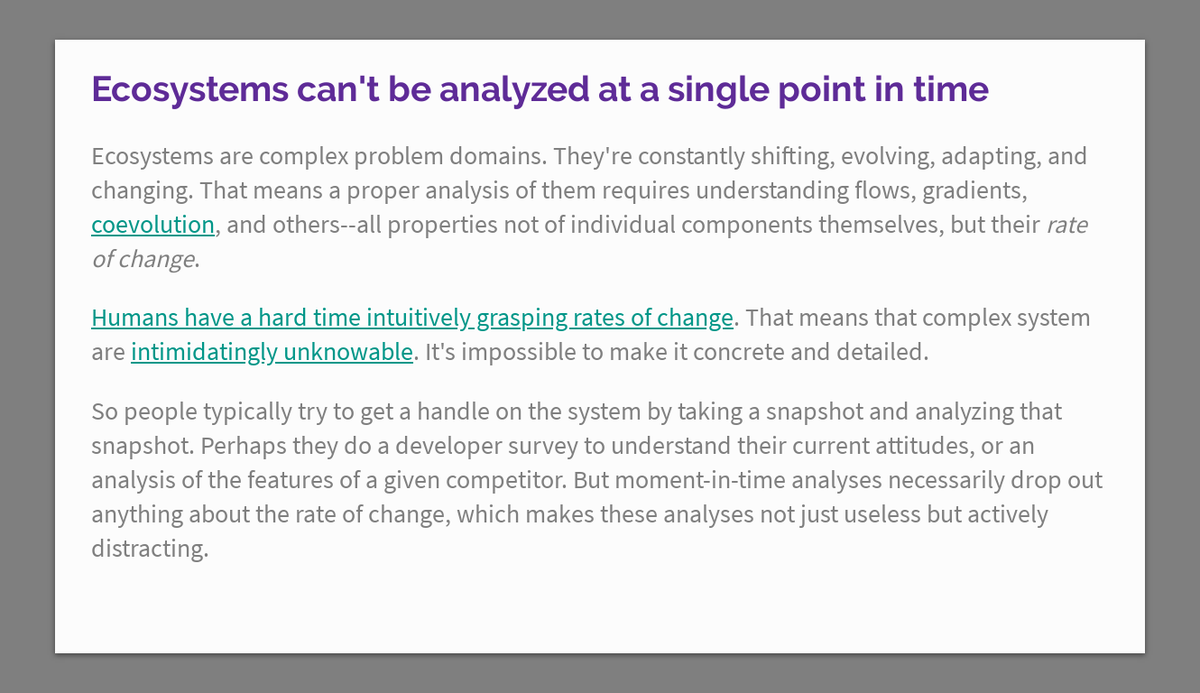 Ecosystems can't be analyzed at a single point in time

Ecosystems are complex problem domains. They're constantly shifting, evolving, adapting, and changing. That means a proper analysis of them requires understanding flows, gradients, coevolution, and others--all properties not of individual components themselves, but their rate of change.

Humans have a hard time intuitively grasping rates of change. That means that complex system are intimidatingly unknowable. It's impossible to make it concrete and detailed.

So people typically try to get a handle on the system by taking a snapshot and analyzing that snapshot. Perhaps they do a developer survey to understand their current attitudes, or an analysis of the features of a given competitor. But moment-in-time analyses necessarily drop out anything about the rate of change, which makes these analyses not just useless but actively distracting.